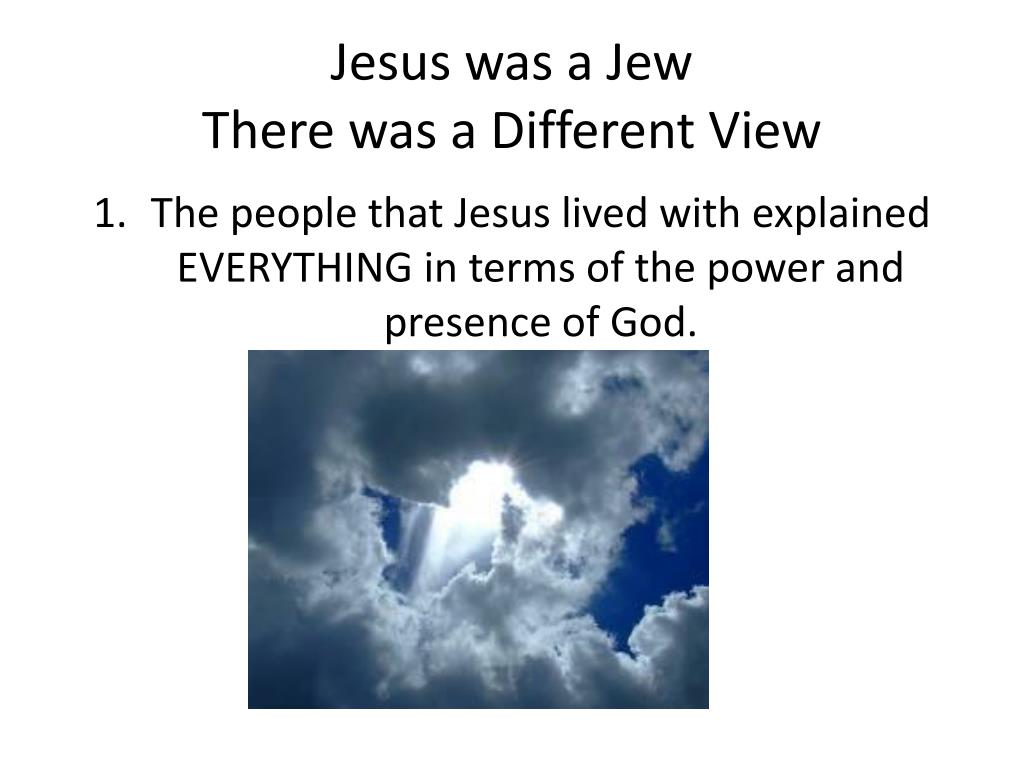 Jesus was a Jew
There was a Different View

1. The people that Jesus lived with explained EVERYTHING in terms of the power and presence of God.